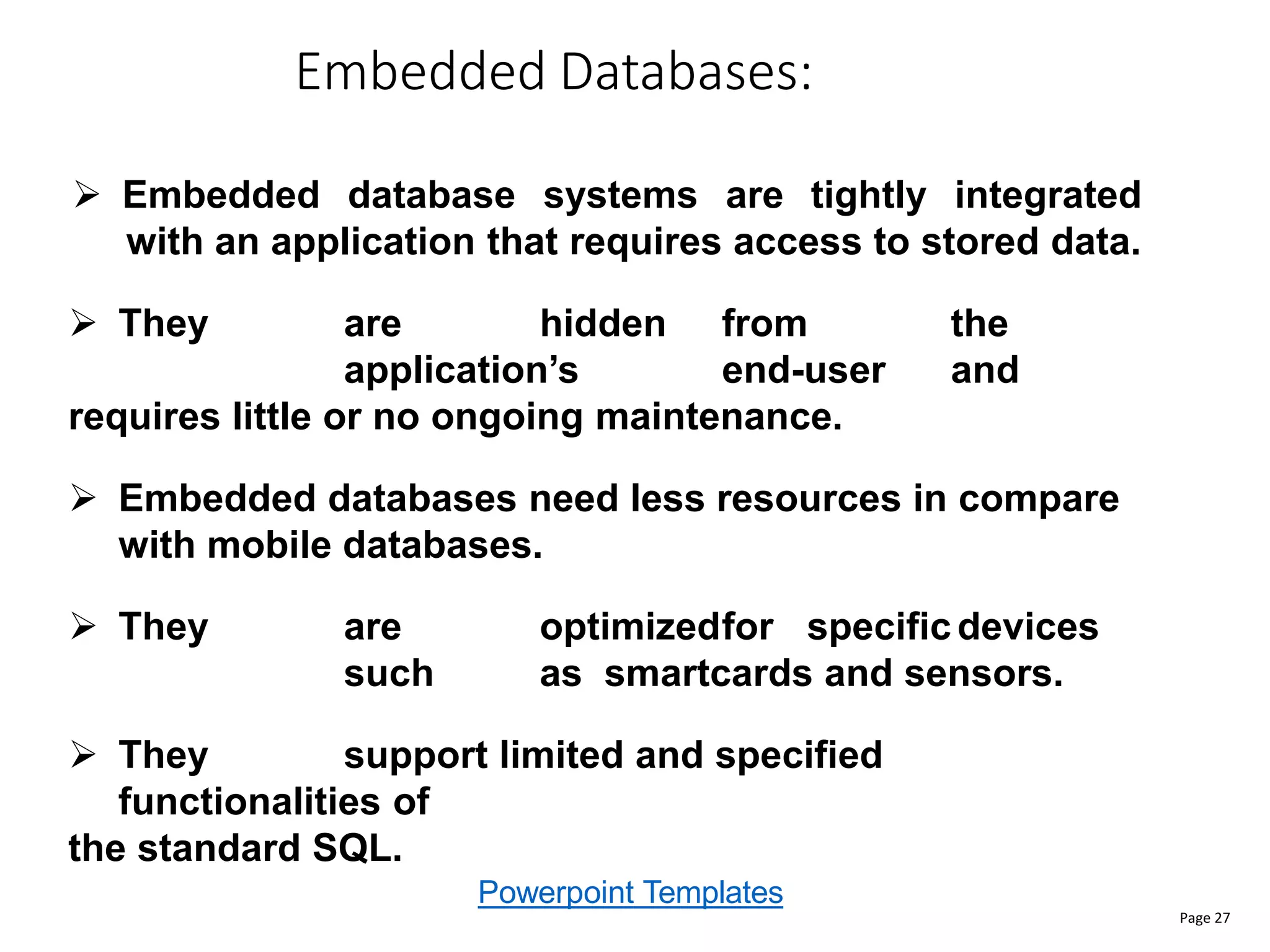 Embedded Databases:

➢ Embedded database systems are tightly integrated with an application that requires access to stored data.

➢ They are hidden from the application's end-user and requires little or no ongoing maintenance.

➢ Embedded databases need less resources in compare with mobile databases.

➢ They are optimizedfor specific devices such as smartcards and sensors.

➢ They support limited and specified functionalities of the standard SQL.

Powerpoint Templates

Page 27